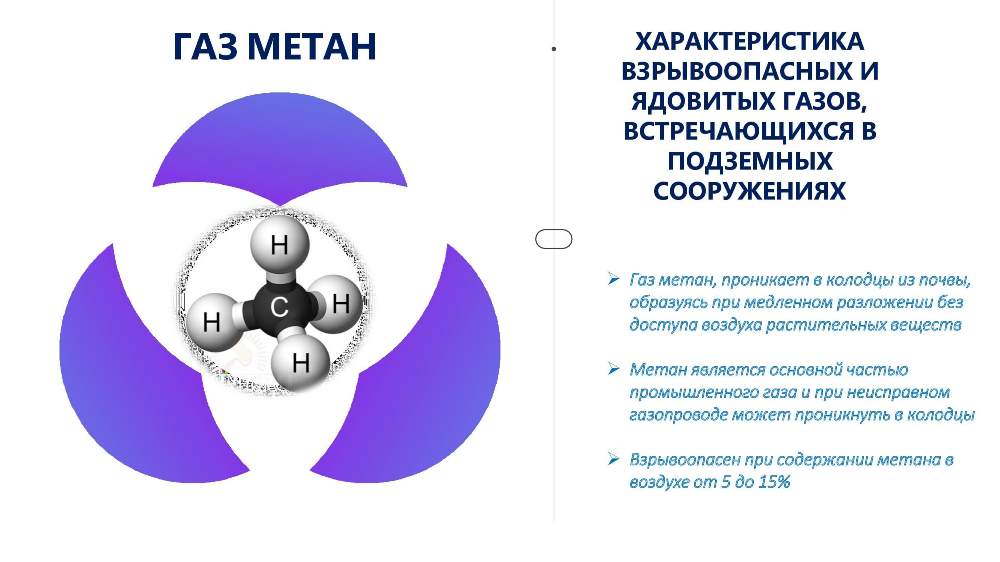 ГАЗ МЕТАН

H
H
C
H
H

ХАРАКТЕРИСТИКА ВЗРЫВООПАСНЫХ И ЯДОВИТЫХ ГАЗОВ, ВСТРЕЧАЮЩИХСЯ В ПОДЗЕМНЫХ СООРУЖЕНИЯХ

➢ Газ метан, проникает в колодцы из почвы, образуясь при медленном разложении без доступа воздуха растительных веществ

➢ Метан является основной частью промышленного газа и при неисправном газопроводе может проникнуть в колодцы

➢ Взрывоопасен при содержании метана в воздухе от 5 до 15%